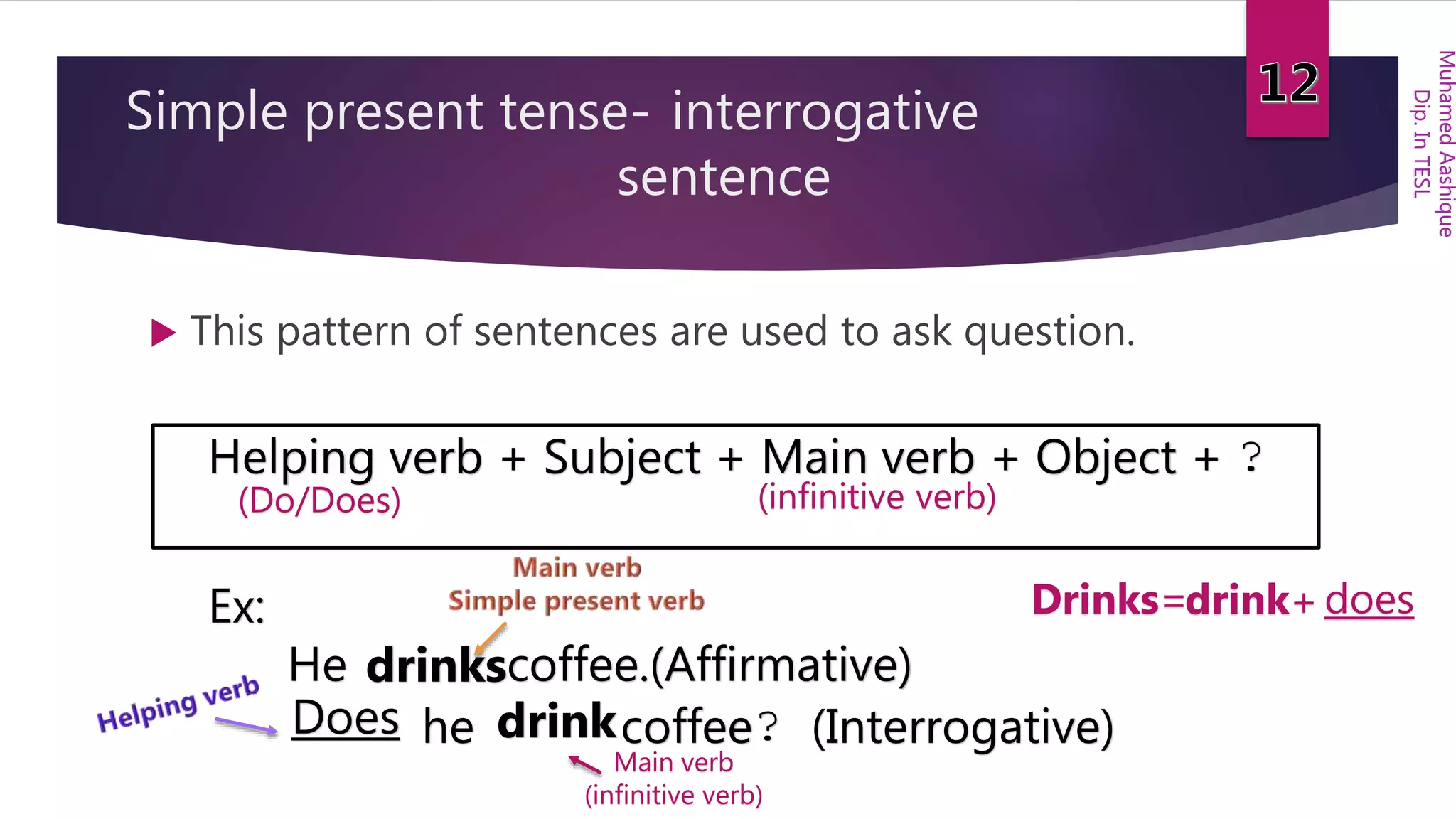 Simple present tense- interrogative sentence

12

Muhamed Aashique
Dip. In TESL

This pattern of sentences are used to ask question.

Helping verb + Subject + Main verb + Object + ?
(Do/Does) (infinitive verb)

Ex:

Main verb
Simple present verb

Drinks=drink+ does

He drinkscoffee.(Affirmative)

Helping verb

Does he drinkcoffee? (Interrogative)

Main verb
(infinitive verb)